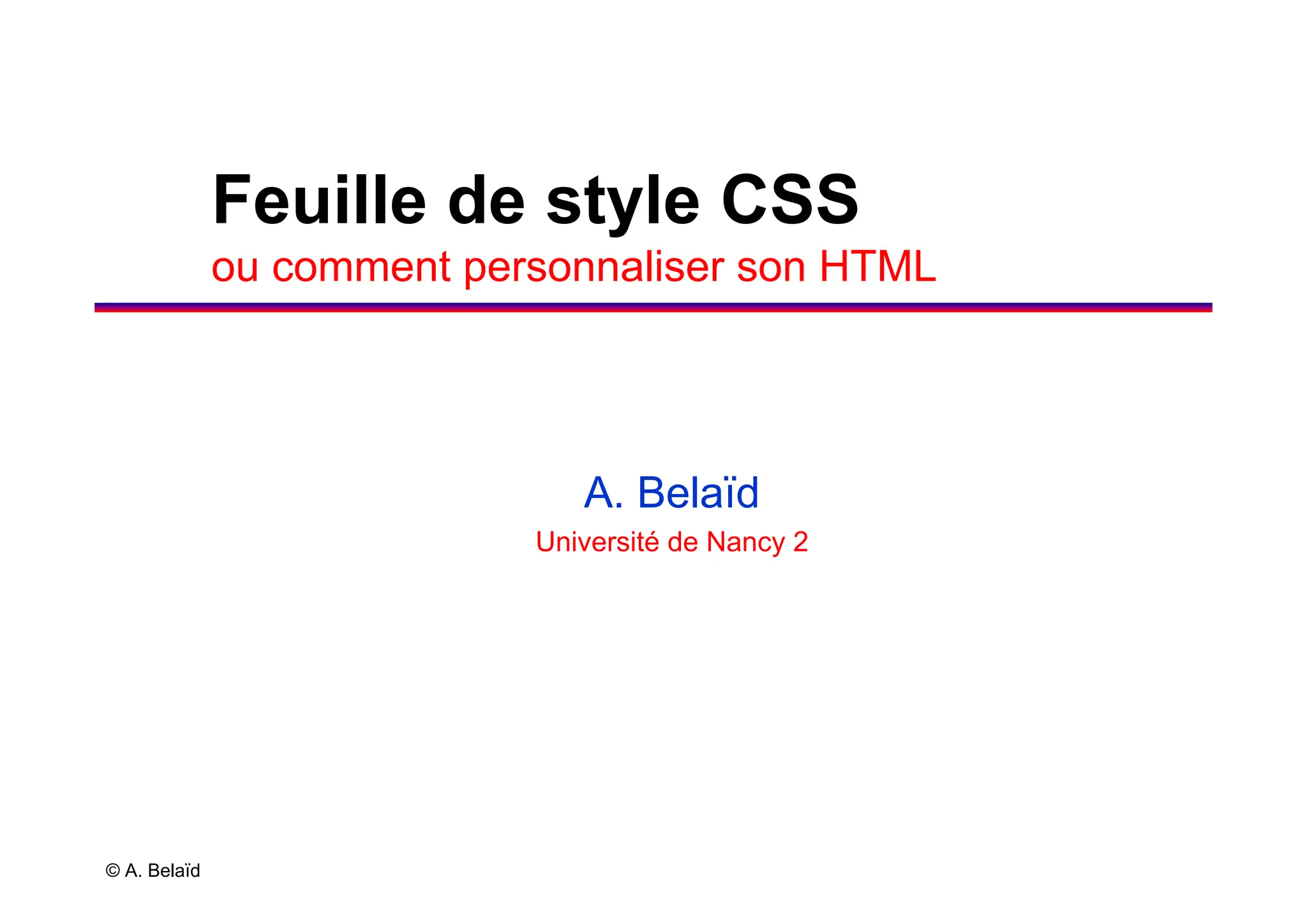 Feuille de style CSS
ou comment personnaliser son HTML

A. Belaïd
Université de Nancy 2

© A. Belaïd